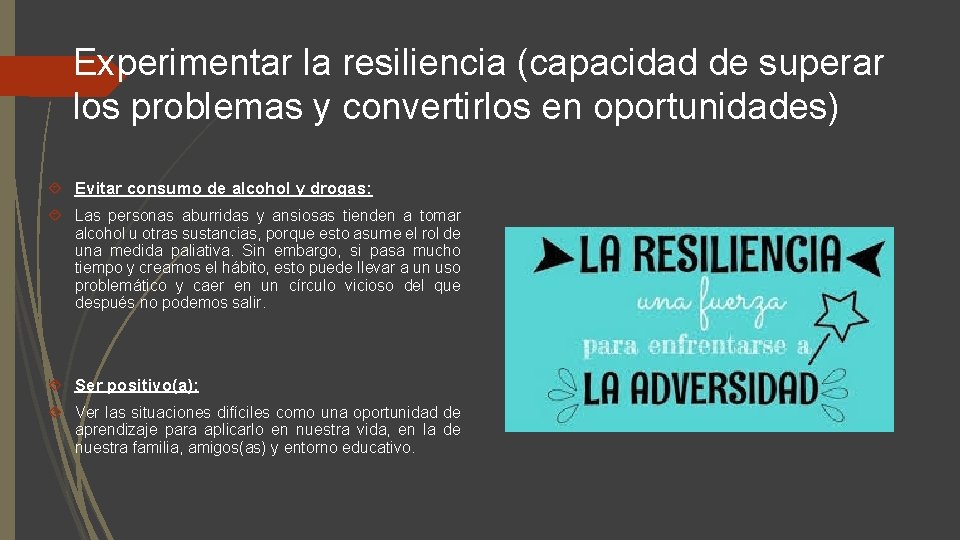 Experimentar la resiliencia (capacidad de superar los problemas y convertirlos en oportunidades)

Evitar consumo de alcohol y drogas:

Las personas aburridas y ansiosas tienden a tomar alcohol u otras sustancias, porque esto asume el rol de una medida paliativa. Sin embargo, si pasa mucho tiempo y creamos el hábito, esto puede llevar a un uso problemático y caer en un círculo vicioso del que después no podemos salir.

Ser positivo(a):

Ver las situaciones difíciles como una oportunidad de aprendizaje para aplicarlo en nuestra vida, en la de nuestra familia, amigos(as) y entorno educativo.

LA RESILIENCIA
una fuerza
para enfrentarse a
LA ADVERSIDAD